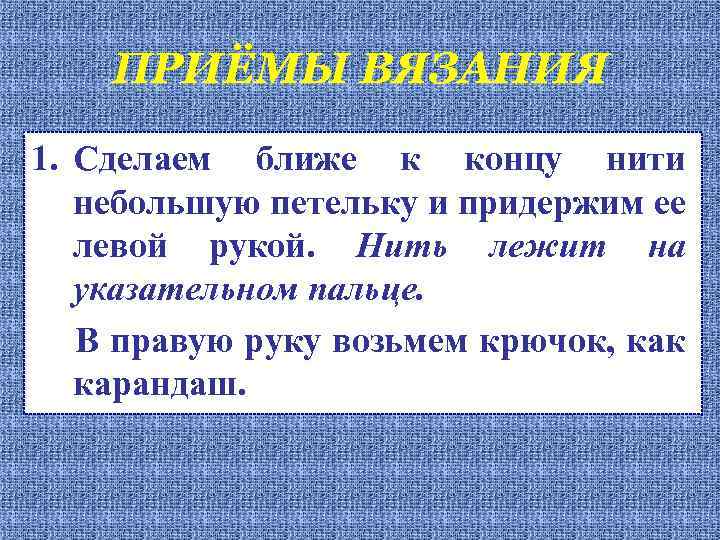 ПРИЁМЫ ВЯЗАНИЯ

1. Сделаем ближе к концу нити небольшую петельку и придержим ее левой рукой. Нить лежит на указательном пальце.

В правую руку возьмем крючок, как карандаш.